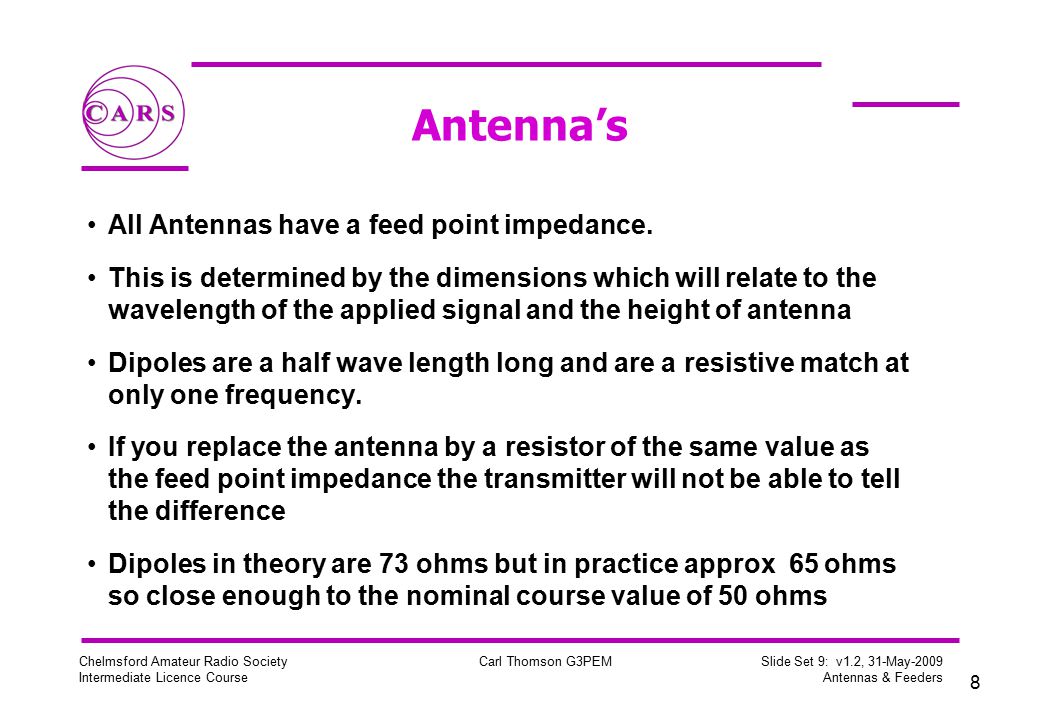 CARS

Antenna's

• All Antennas have a feed point impedance.

• This is determined by the dimensions which will relate to the wavelength of the applied signal and the height of antenna

• Dipoles are a half wave length long and are a resistive match at only one frequency.

• If you replace the antenna by a resistor of the same value as the feed point impedance the transmitter will not be able to tell the difference

• Dipoles in theory are 73 ohms but in practice approx 65 ohms so close enough to the nominal course value of 50 ohms

Chelmsford Amateur Radio Society
Intermediate Licence Course

Carl Thomson G3PEM

Slide Set 9: v1.2, 31-May-2009
Antennas & Feeders

8